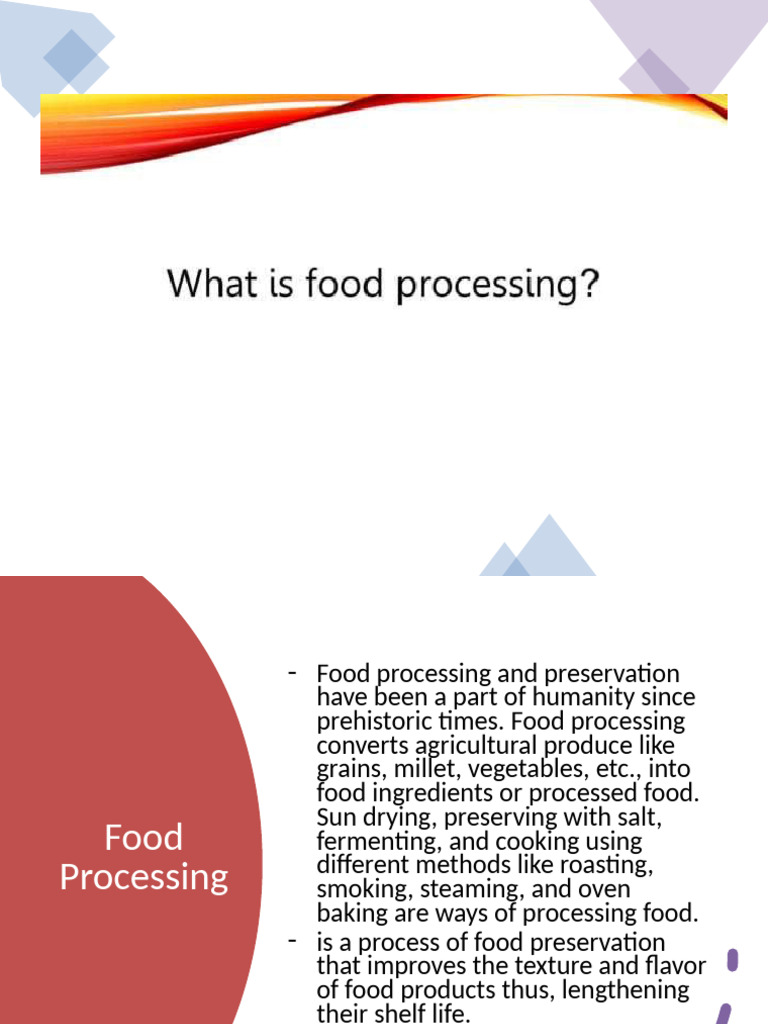 What is food processing?

Food Processing

- Food processing and preservation have been a part of humanity since prehistoric times. Food processing converts agricultural produce like grains, millet, vegetables, etc., into food ingredients or processed food. Sun drying, preserving with salt, fermenting, and cooking using different methods like roasting, smoking, steaming, and oven baking are ways of processing food.
- is a process of food preservation that improves the texture and flavor of food products thus, lengthening their shelf life.